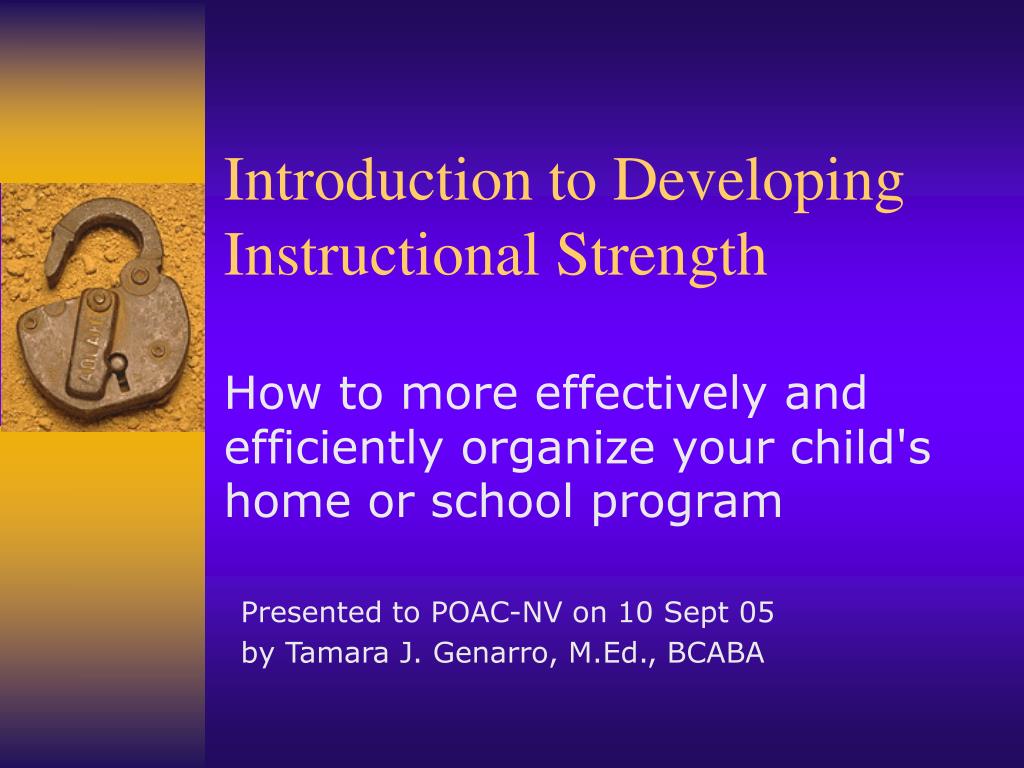 Introduction to Developing Instructional Strength

How to more effectively and efficiently organize your child's home or school program

Presented to POAC-NV on 10 Sept 05
by Tamara J. Genarro, M.Ed., BCABA